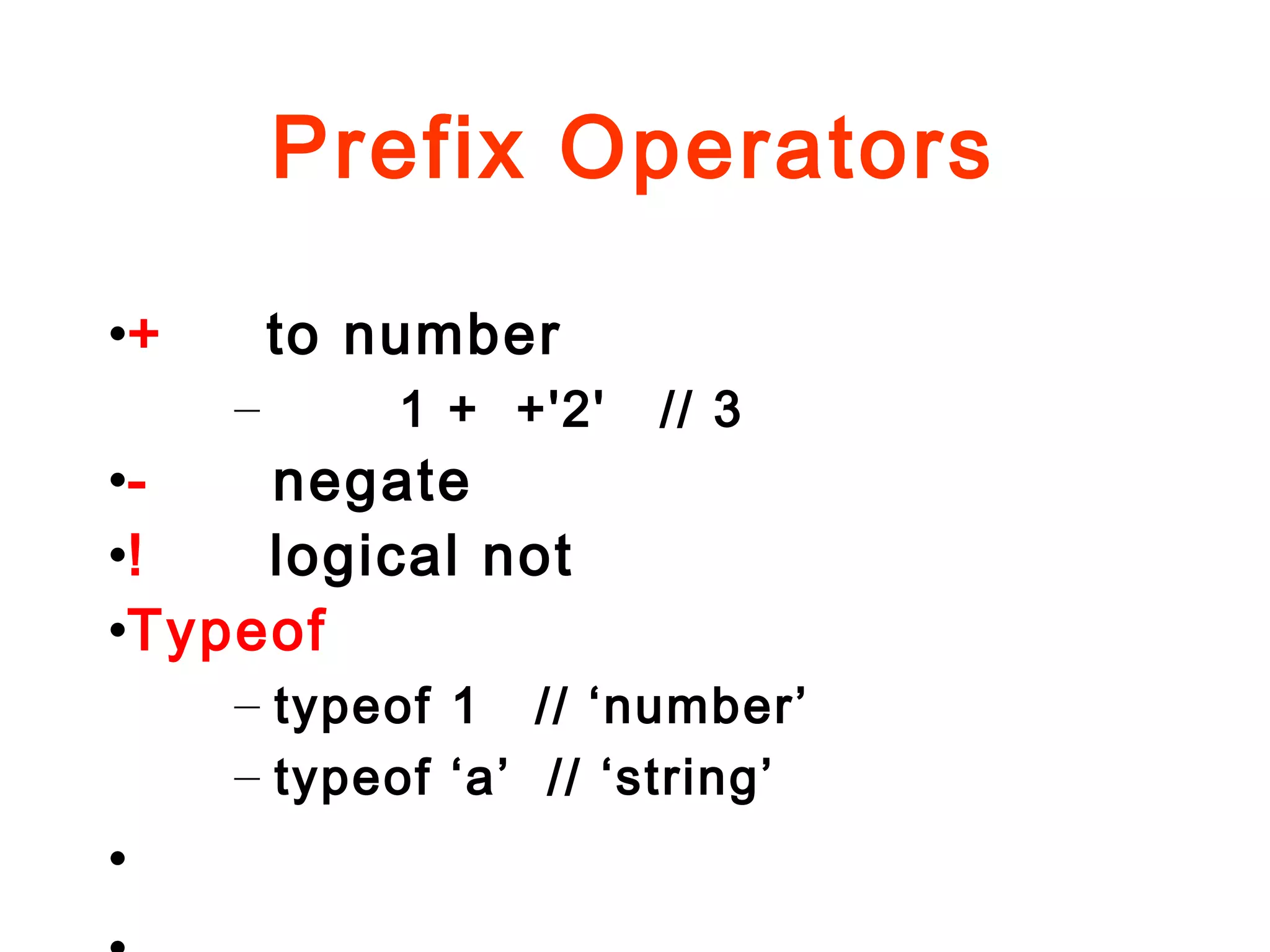 Prefix Operators

•+ to number

– 1 + +'2' // 3

•- negate

•! logical not

•Typeof

– typeof 1 // ‘number’

– typeof ‘a’ // ‘string’

•

•